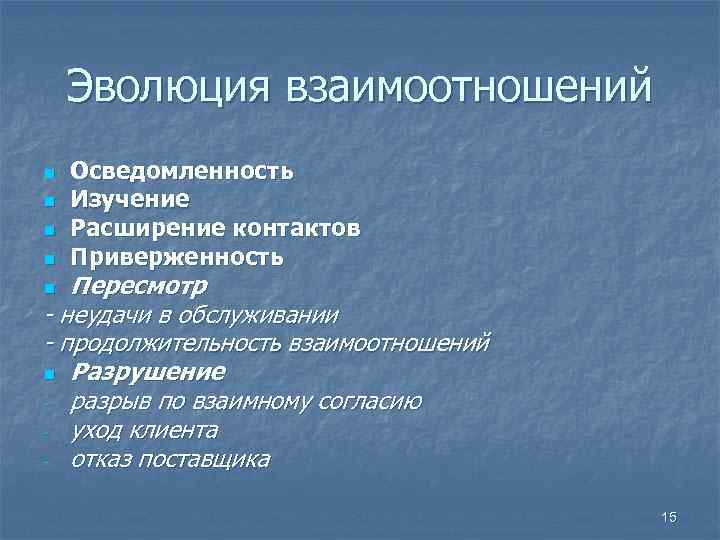 Эволюция взаимоотношений

- Осведомленность
- Изучение
- Расширение контактов
- Приверженность
- Пересмотр

- неудачи в обслуживании
- продолжительность взаимоотношений

- Разрушение

- разрыв по взаимному согласию
- уход клиента
- отказ поставщика

15